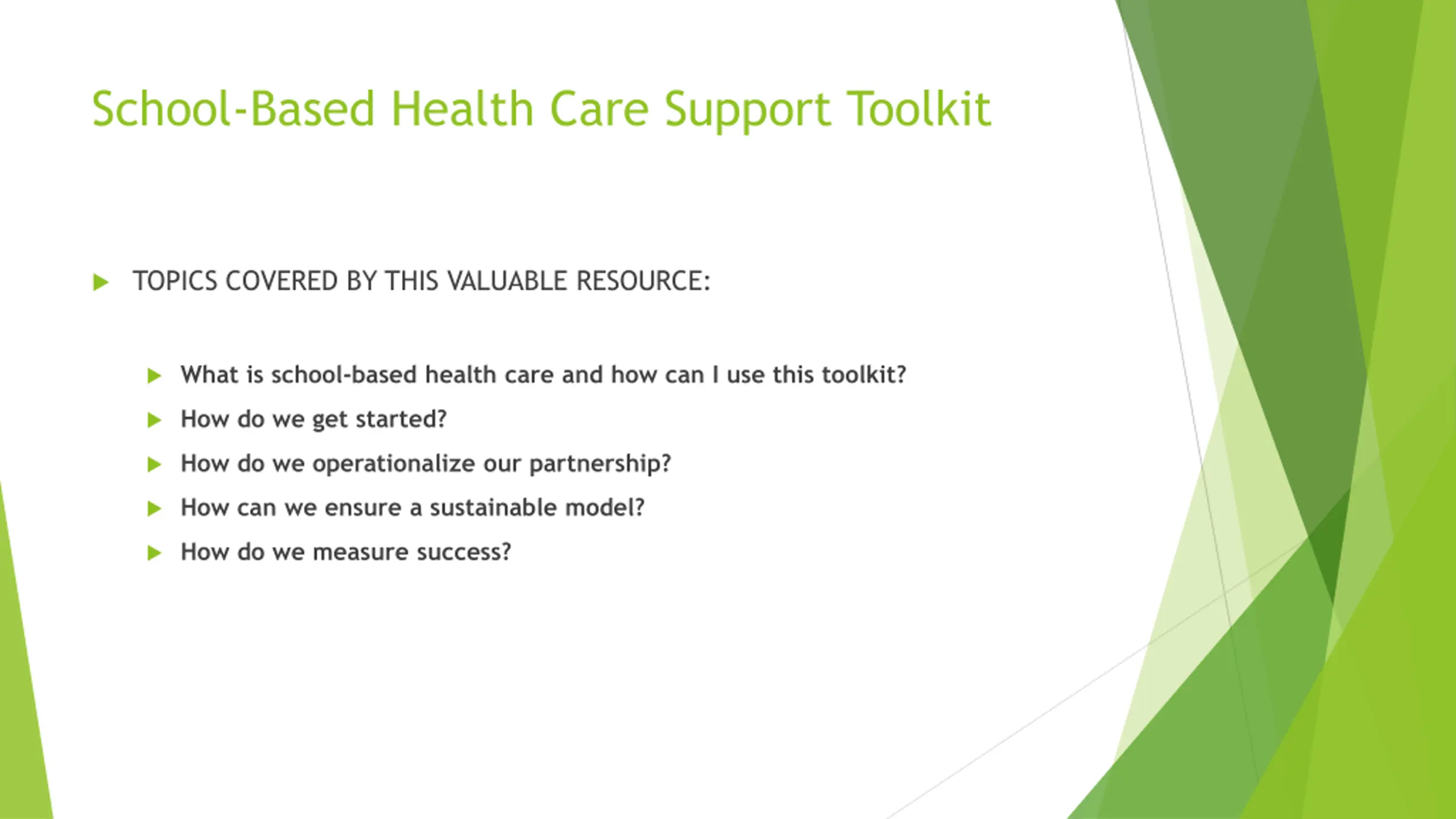 School-Based Health Care Support Toolkit

TOPICS COVERED BY THIS VALUABLE RESOURCE:

What is school-based health care and how can I use this toolkit?

How do we get started?

How do we operationalize our partnership?

How can we ensure a sustainable model?

How do we measure success?